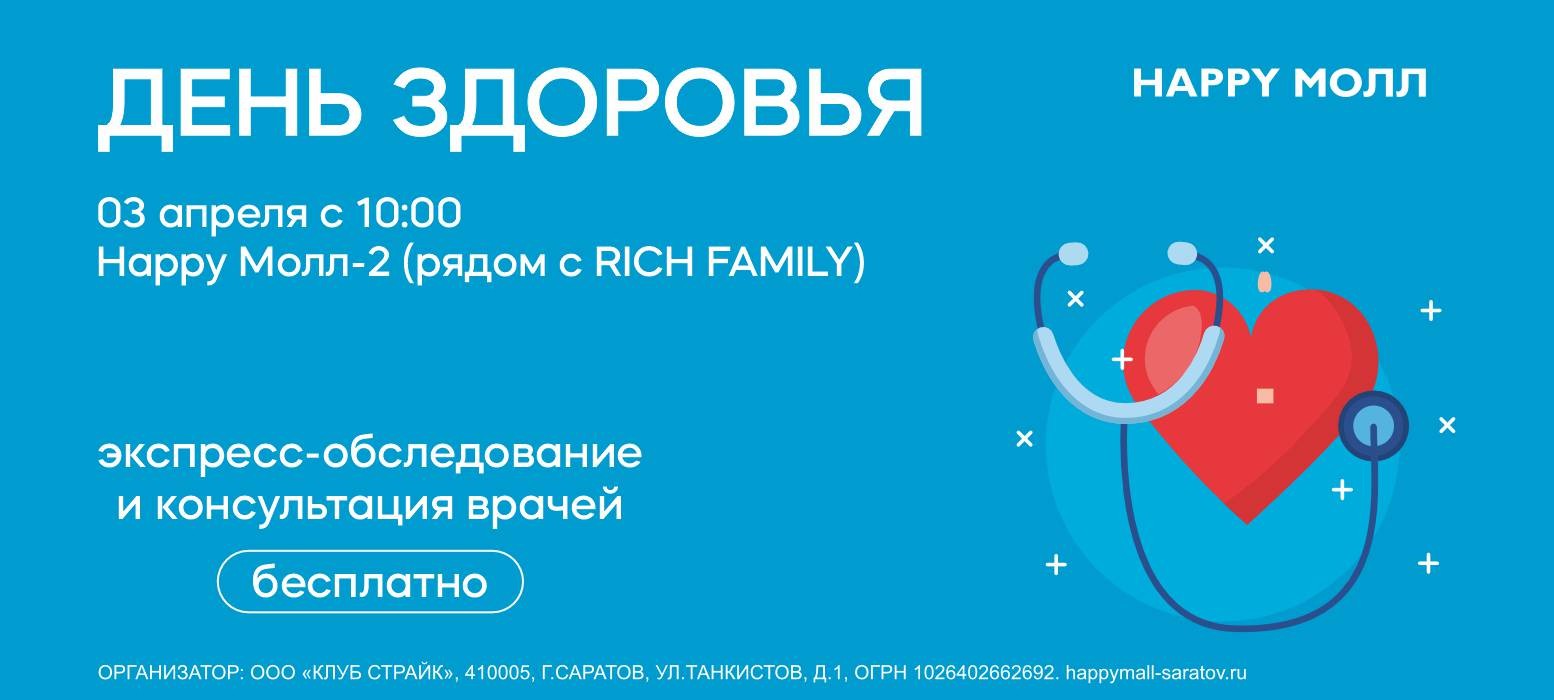 ДЕНЬ ЗДОРОВЬЯ

HAPPY МОЛЛ

03 апреля с 10:00
Happy Молл-2 (рядом с RICH FAMILY)

экспресс-обследование
и консультация врачей

бесплатно

ОРГАНИЗАТОР: ООО «КЛУБ СТРАЙК», 410005, Г.САРАТОВ, УЛ.ТАНКИСТОВ, Д.1, ОГРН 1026402662692. happymall-saratov.ru